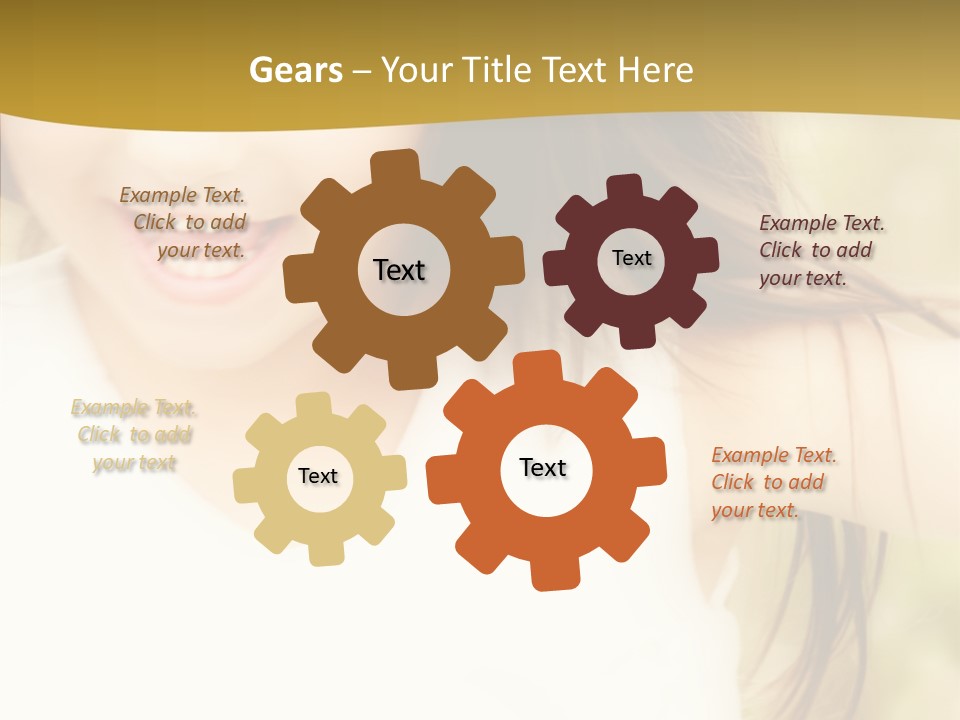 Gears – Your Title Text Here

Example Text. Click to add your text.

Text

Text

Example Text. Click to add your text.

Example Text. Click to add your text

Text

Text

Example Text. Click to add your text.